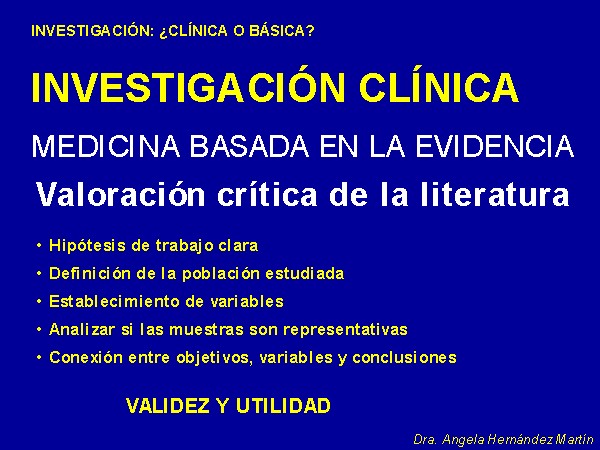 INVESTIGACIÓN: ¿CLÍNICA O BÁSICA?

INVESTIGACIÓN CLÍNICA

MEDICINA BASADA EN LA EVIDENCIA

Valoración crítica de la literatura

• Hipótesis de trabajo clara
• Definición de la población estudiada
• Establecimiento de variables
• Analizar si las muestras son representativas
• Conexión entre objetivos, variables y conclusiones

VALIDEZ Y UTILIDAD

Dra. Angela Hernández Martín